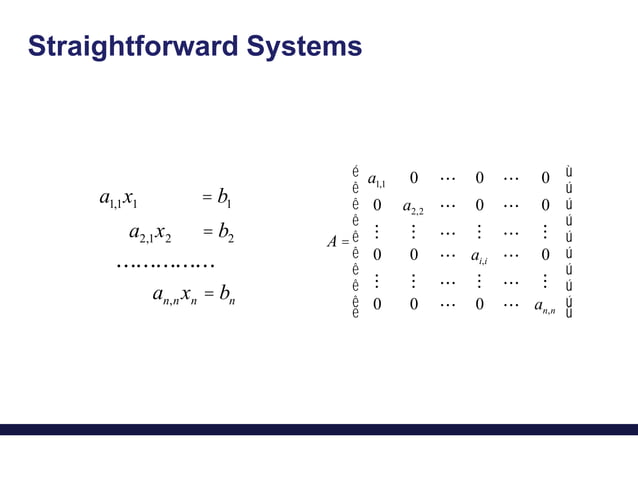 Straightforward Systems

$a_{1,1}x_1 = b_1$

$a_{2,1}x_2 = b_2$

……………

$a_{n,n}x_n = b_n$

$A = \begin{bmatrix} a_{1,1} & 0 & \cdots & 0 & \cdots & 0 \\ 0 & a_{2,2} & \cdots & 0 & \cdots & 0 \\ \vdots & \vdots & \cdots & \vdots & \cdots & \vdots \\ 0 & 0 & \cdots & a_{i,i} & \cdots & 0 \\ \vdots & \vdots & \cdots & \vdots & \cdots & \vdots \\ 0 & 0 & \cdots & 0 & \cdots & a_{n,n} \end{bmatrix}$